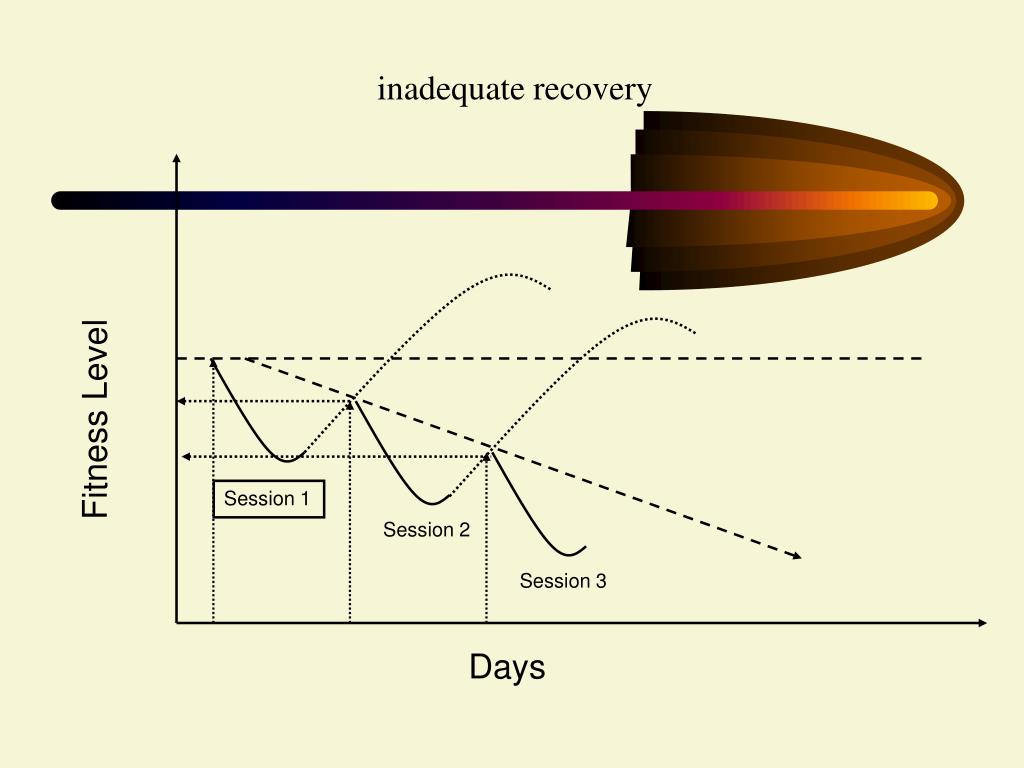 inadequate recovery

Fitness Level

Session 1

Session 2

Session 3

Days